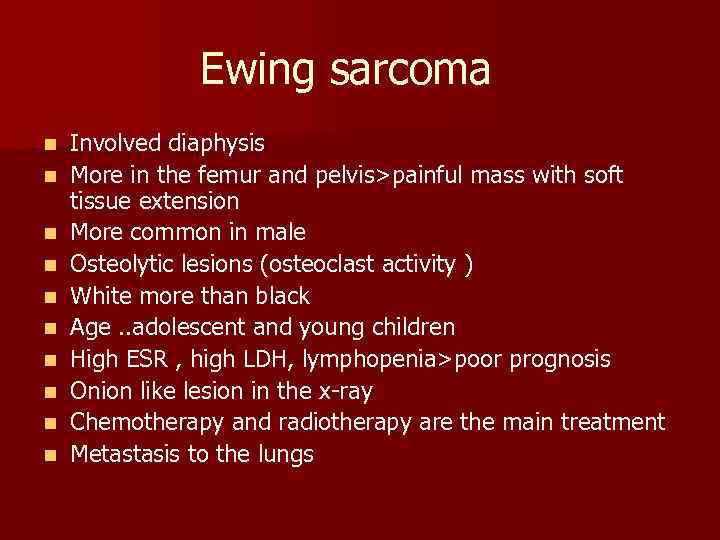 Ewing sarcoma

- Involved diaphysis
- More in the femur and pelvis>painful mass with soft tissue extension
- More common in male
- Osteolytic lesions (osteoclast activity )
- White more than black
- Age ..adolescent and young children
- High ESR , high LDH, lymphopenia>poor prognosis
- Onion like lesion in the x-ray
- Chemotherapy and radiotherapy are the main treatment
- Metastasis to the lungs